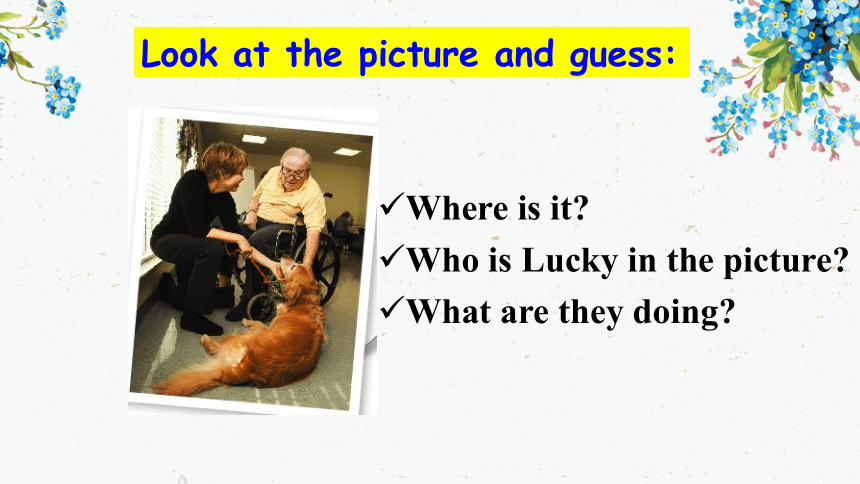 Look at the picture and guess:

✓Where is it?
✓Who is Lucky in the picture?
✓What are they doing?